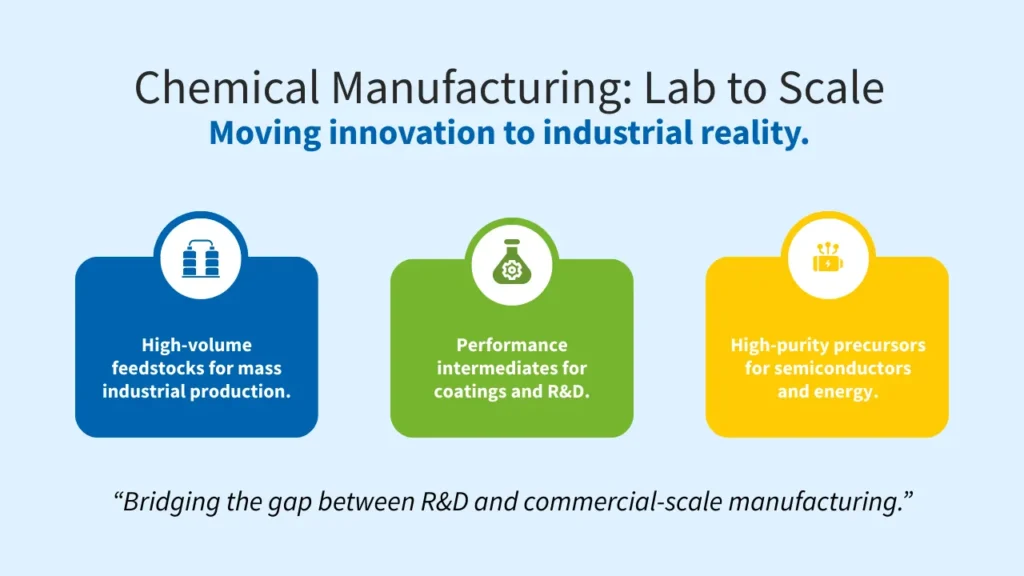 Chemical Manufacturing: Lab to Scale
Moving innovation to industrial reality.

High-volume feedstocks for mass industrial production.

Performance intermediates for coatings and R&D.

High-purity precursors for semiconductors and energy.

“Bridging the gap between R&D and commercial-scale manufacturing.”